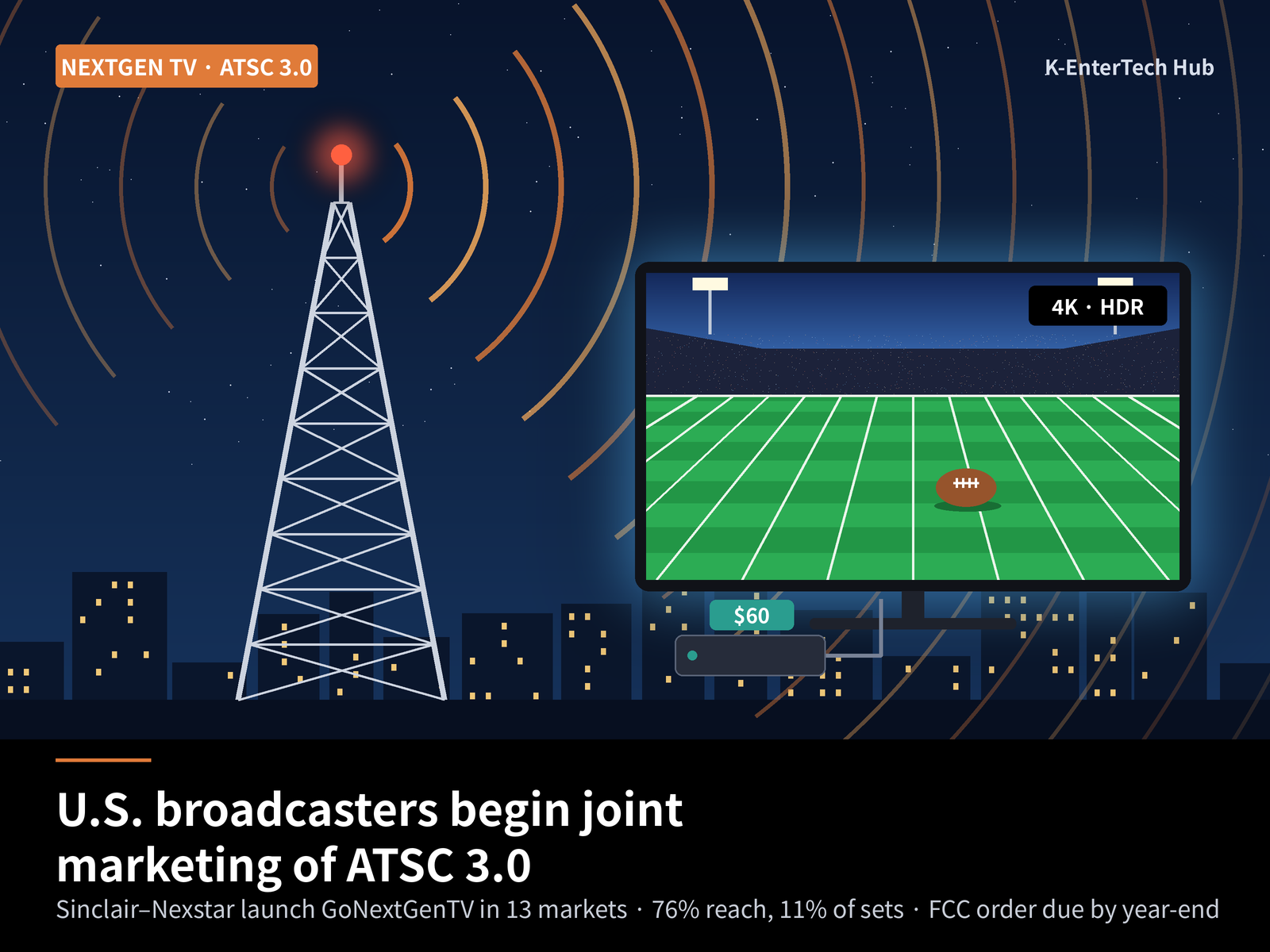 NEXTGEN TV · ATSC 3.0

K-EnterTech Hub

4K · HDR

$60

U.S. broadcasters begin joint marketing of ATSC 3.0

Sinclair–Nexstar launch GoNextGenTV in 13 markets · 76% reach, 11% of sets · FCC order due by year-end